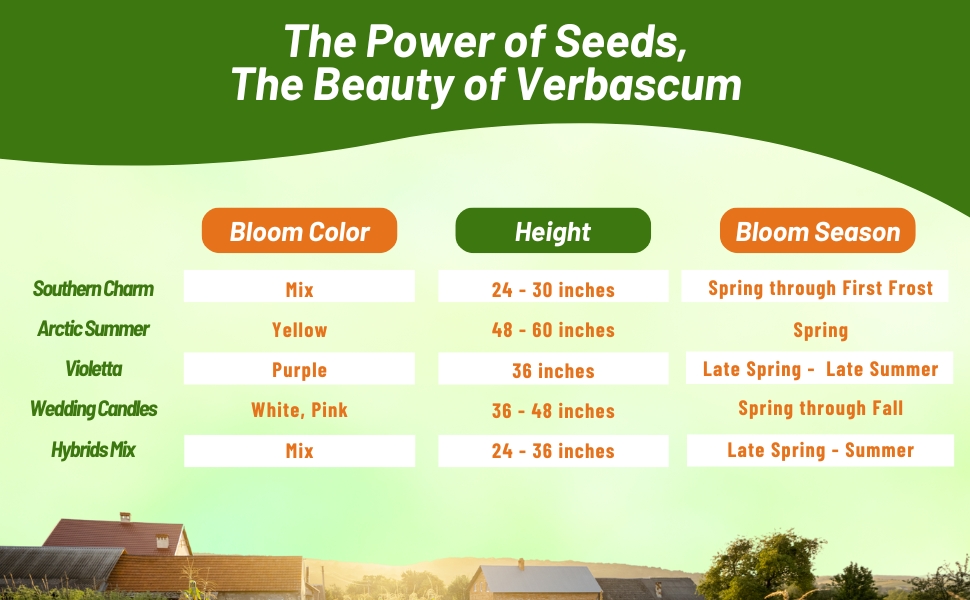 The Power of Seeds,
The Beauty of Verbascum

| | Bloom Color | Height | Bloom Season |
|---|---|---|---|
| Southern Charm | Mix | 24 - 30 inches | Spring through First Frost |
| Arctic Summer | Yellow | 48 - 60 inches | Spring |
| Violetta | Purple | 36 inches | Late Spring - Late Summer |
| Wedding Candles | White, Pink | 36 - 48 inches | Spring through Fall |
| Hybrids Mix | Mix | 24 - 36 inches | Late Spring - Summer |